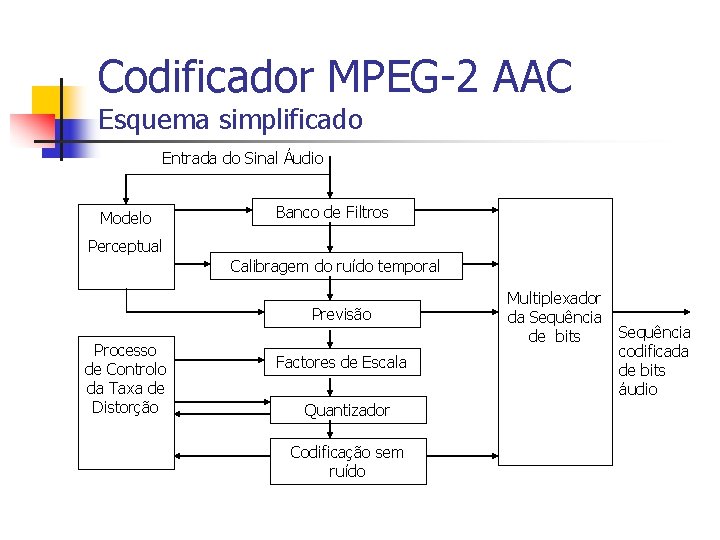 Codificador MPEG-2 AAC
Esquema simplificado

Entrada do Sinal Áudio

Modelo Perceptual

Banco de Filtros

Calibragem do ruído temporal

Previsão

Processo de Controlo da Taxa de Distorção

Factores de Escala

Quantizador

Codificação sem ruído

Multiplexador da Sequência de bits

Sequência codificada de bits áudio